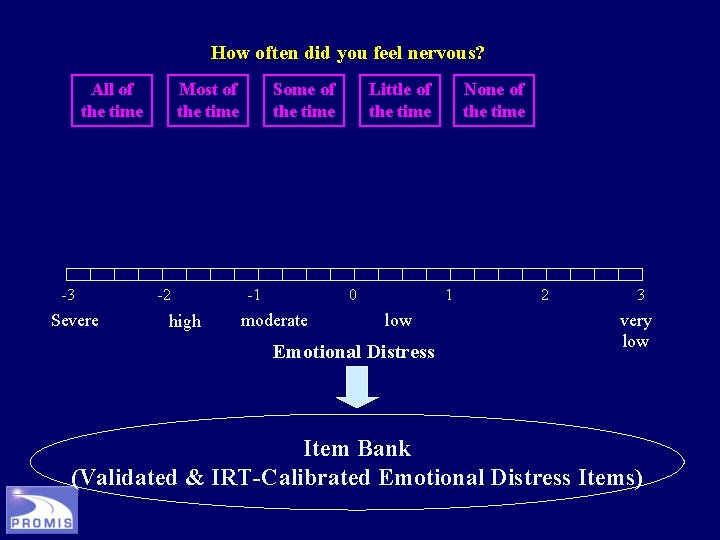 How often did you feel nervous?

All of the time

Most of the time

Some of the time

Little of the time

None of the time

-3 -2 -1 0 1 2 3

Severe high moderate low very low

Emotional Distress

Item Bank
(Validated & IRT-Calibrated Emotional Distress Items)

PROMIS